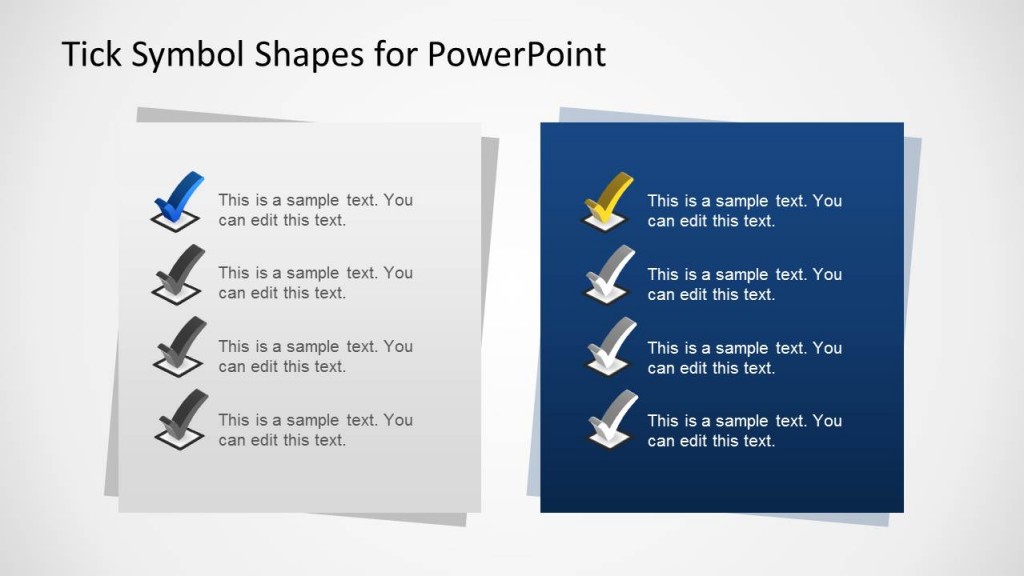 Tick Symbol Shapes for PowerPoint

This is a sample text. You can edit this text.

This is a sample text. You can edit this text.

This is a sample text. You can edit this text.

This is a sample text. You can edit this text.

This is a sample text. You can edit this text.

This is a sample text. You can edit this text.

This is a sample text. You can edit this text.

This is a sample text. You can edit this text.